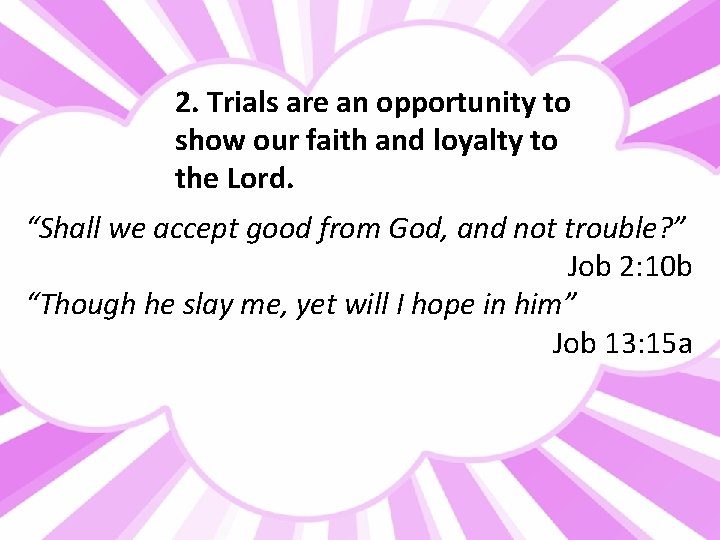 2. Trials are an opportunity to show our faith and loyalty to the Lord.

“Shall we accept good from God, and not trouble?”
Job 2:10b

“Though he slay me, yet will I hope in him”
Job 13:15a